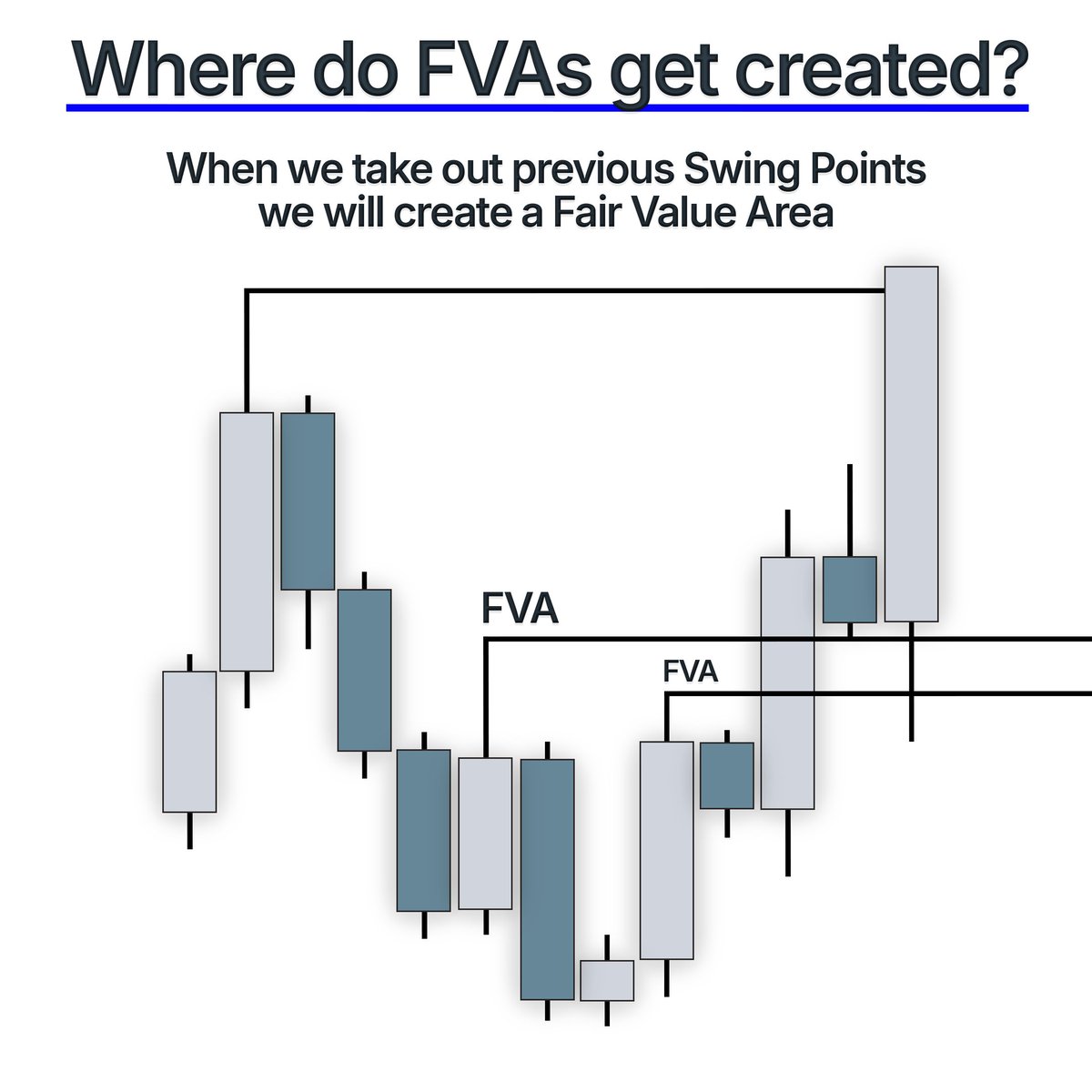 Where do FVAs get created?

When we take out previous Swing Points we will create a Fair Value Area

FVA

FVA